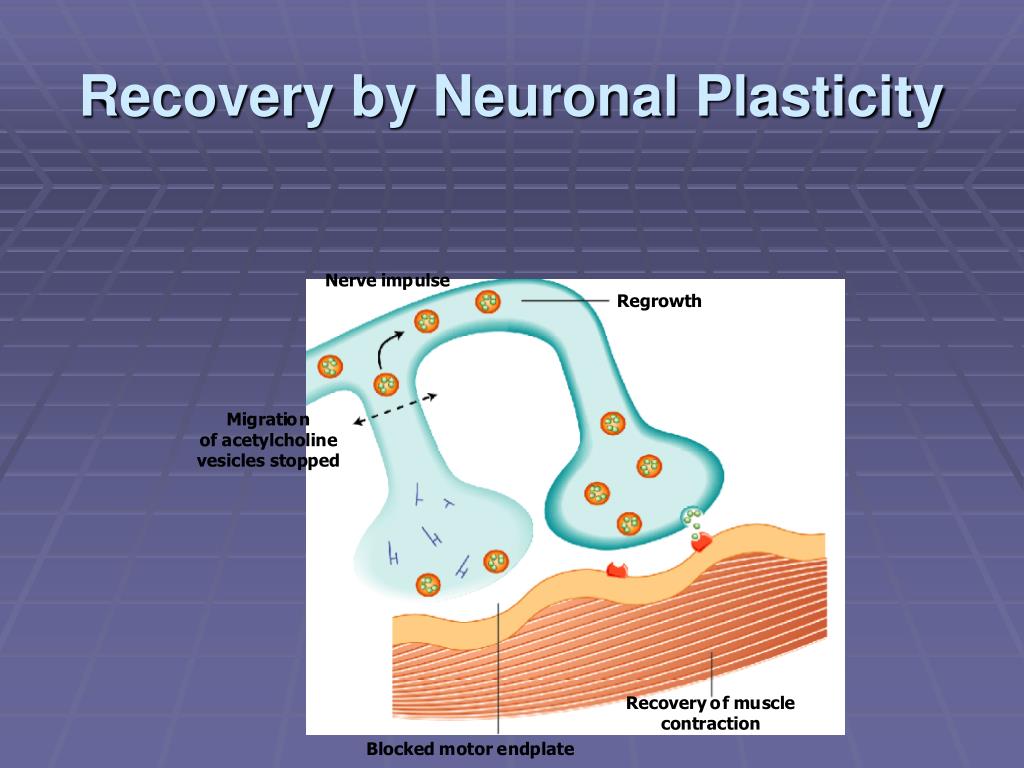 Recovery by Neuronal Plasticity

Nerve impulse

Regrowth

Migration of acetylcholine vesicles stopped

Recovery of muscle contraction

Blocked motor endplate